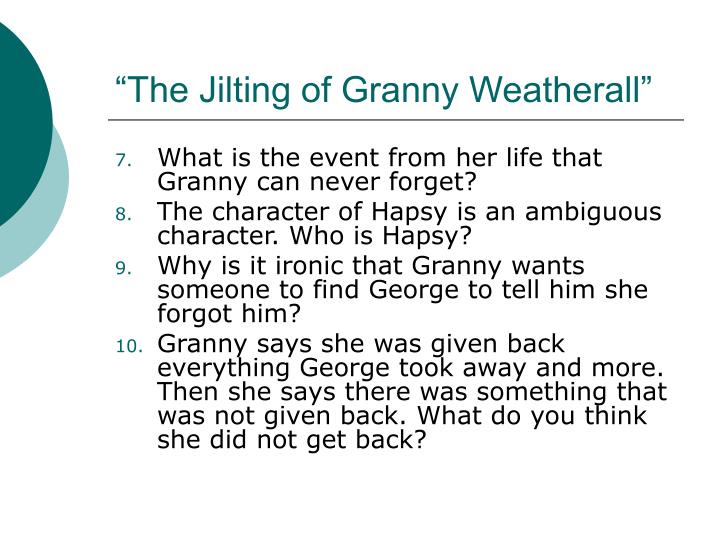 “The Jilting of Granny Weatherall”

7. What is the event from her life that Granny can never forget?
8. The character of Hapsy is an ambiguous character. Who is Hapsy?
9. Why is it ironic that Granny wants someone to find George to tell him she forgot him?
10. Granny says she was given back everything George took away and more. Then she says there was something that was not given back. What do you think she did not get back?